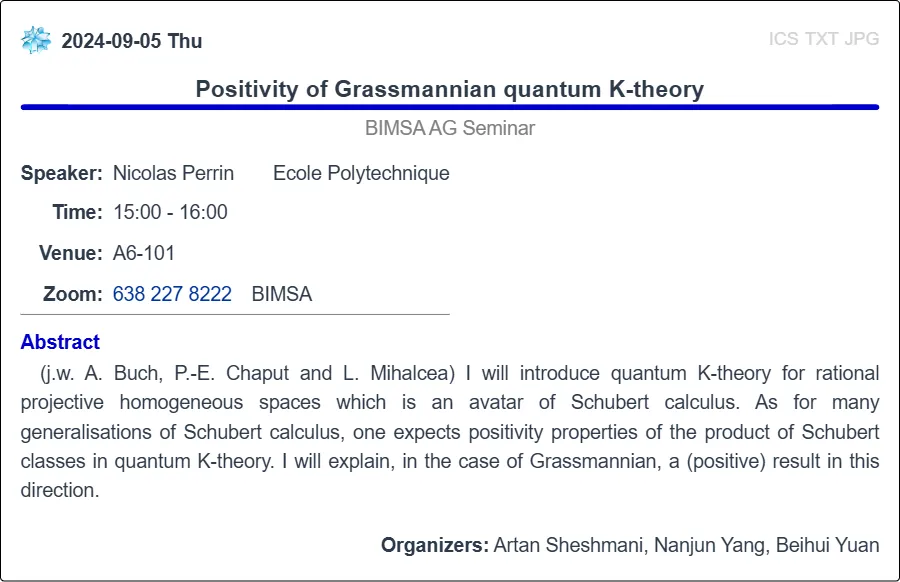 2024-09-05 Thu

ICS TXT JPG

Positivity of Grassmannian quantum K-theory

BIMSA AG Seminar

Speaker: Nicolas Perrin Ecole Polytechnique

Time: 15:00 - 16:00

Venue: A6-101

Zoom: 638 227 8222 BIMSA

Abstract

(j.w. A. Buch, P.-E. Chaput and L. Mihalcea) I will introduce quantum K-theory for rational projective homogeneous spaces which is an avatar of Schubert calculus. As for many generalisations of Schubert calculus, one expects positivity properties of the product of Schubert classes in quantum K-theory. I will explain, in the case of Grassmannian, a (positive) result in this direction.

Organizers: Artan Sheshmani, Nanjun Yang, Beihui Yuan